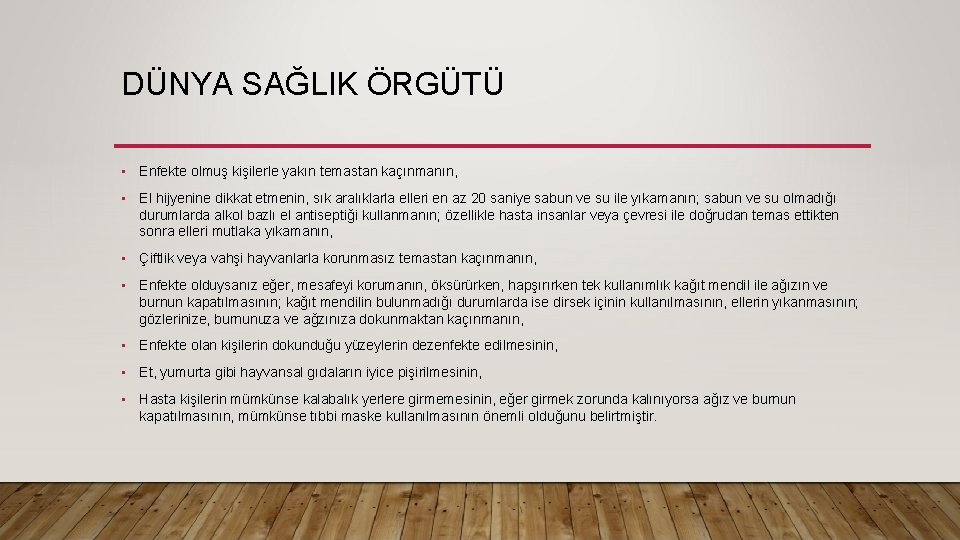 DÜNYA SAĞLIK ÖRGÜTÜ

• Enfekte olmuş kişilerle yakın temastan kaçınmanın,

• El hijyenine dikkat etmenin, sık aralıklarla elleri en az 20 saniye sabun ve su ile yıkamanın; sabun ve su olmadığı durumlarda alkol bazlı el antiseptiği kullanmanın; özellikle hasta insanlar veya çevresi ile doğrudan temas ettikten sonra elleri mutlaka yıkamanın,

• Çiftlik veya vahşi hayvanlarla korunmasız temastan kaçınmanın,

• Enfekte olduysanız eğer, mesafeyi korumanın, öksürürken, hapşırırken tek kullanımlık kağıt mendil ile ağızın ve burnun kapatılmasının; kağıt mendilin bulunmadığı durumlarda ise dirsek içinin kullanılmasının, ellerin yıkanmasının; gözlerinize, burnunuza ve ağzınıza dokunmaktan kaçınmanın,

• Enfekte olan kişilerin dokunduğu yüzeylerin dezenfekte edilmesinin,

• Et, yumurta gibi hayvansal gıdaların iyice pişirilmesinin,

• Hasta kişilerin mümkünse kalabalık yerlere girmemesinin, eğer girmek zorunda kalınıyorsa ağız ve burnun kapatılmasının, mümkünse tıbbi maske kullanılmasının önemli olduğunu belirtmiştir.